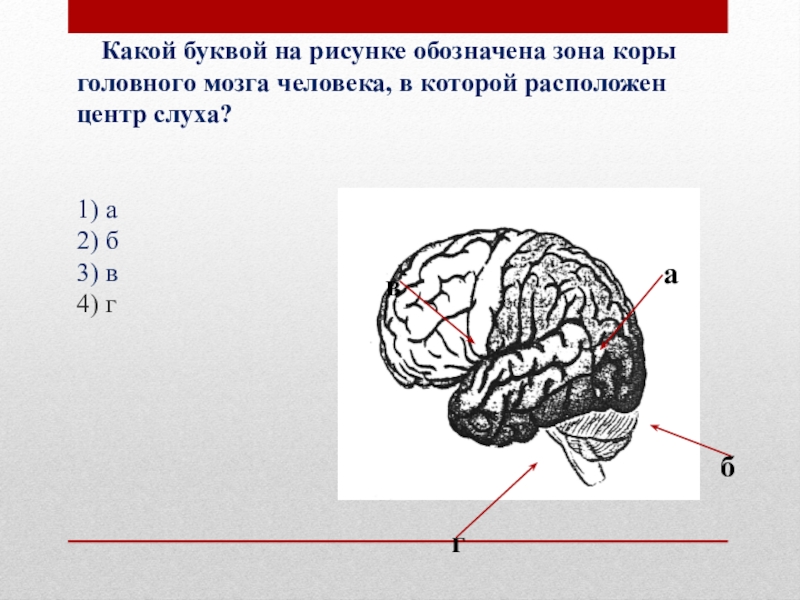 Какой буквой на рисунке обозначена зона коры головного мозга человека, в которой расположен центр слуха?

1) а
2) б
3) в
4) г

в
а
б
г